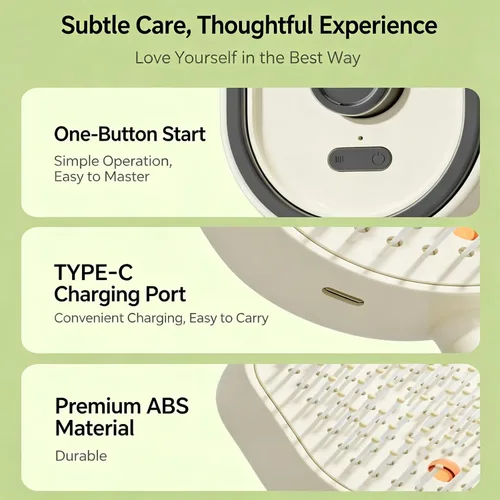 Subtle Care, Thoughtful Experience

Love Yourself in the Best Way

One-Button Start

Simple Operation, Easy to Master

TYPE-C Charging Port

Convenient Charging, Easy to Carry

Premium ABS Material

Durable